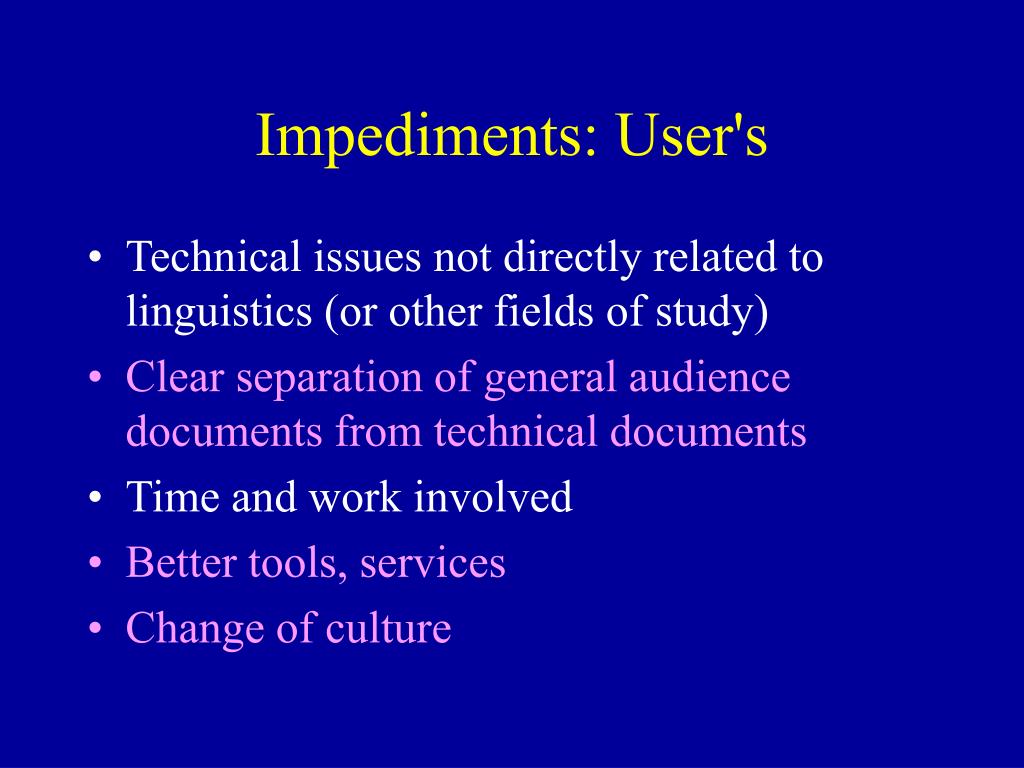 Impediments: User's

• Technical issues not directly related to linguistics (or other fields of study)
• Clear separation of general audience documents from technical documents
• Time and work involved
• Better tools, services
• Change of culture